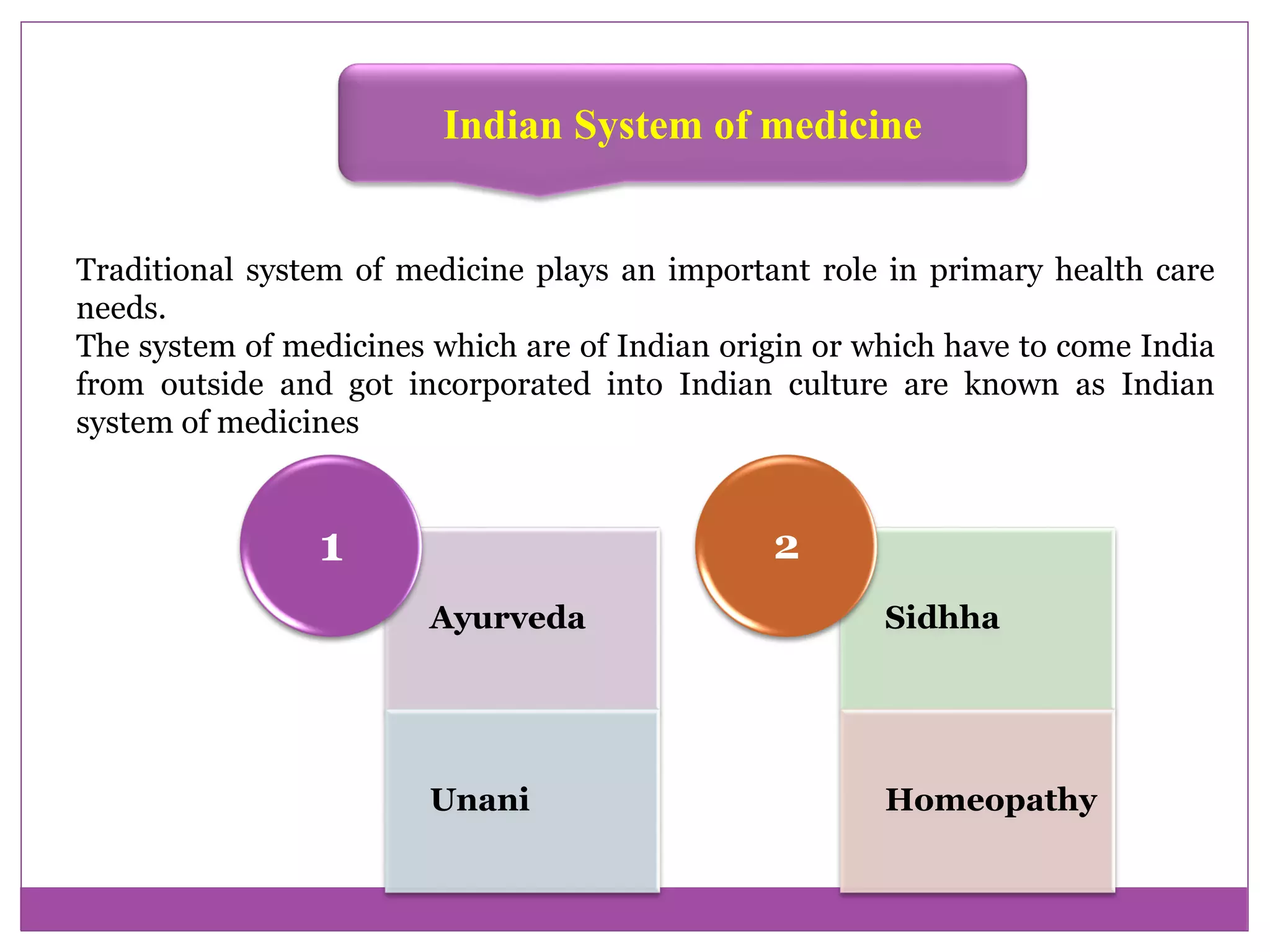 Indian System of medicine

Traditional system of medicine plays an important role in primary health care needs.
The system of medicines which are of Indian origin or which have to come India from outside and got incorporated into Indian culture are known as Indian system of medicines

1

Ayurveda

Unani

2

Sidhha

Homeopathy